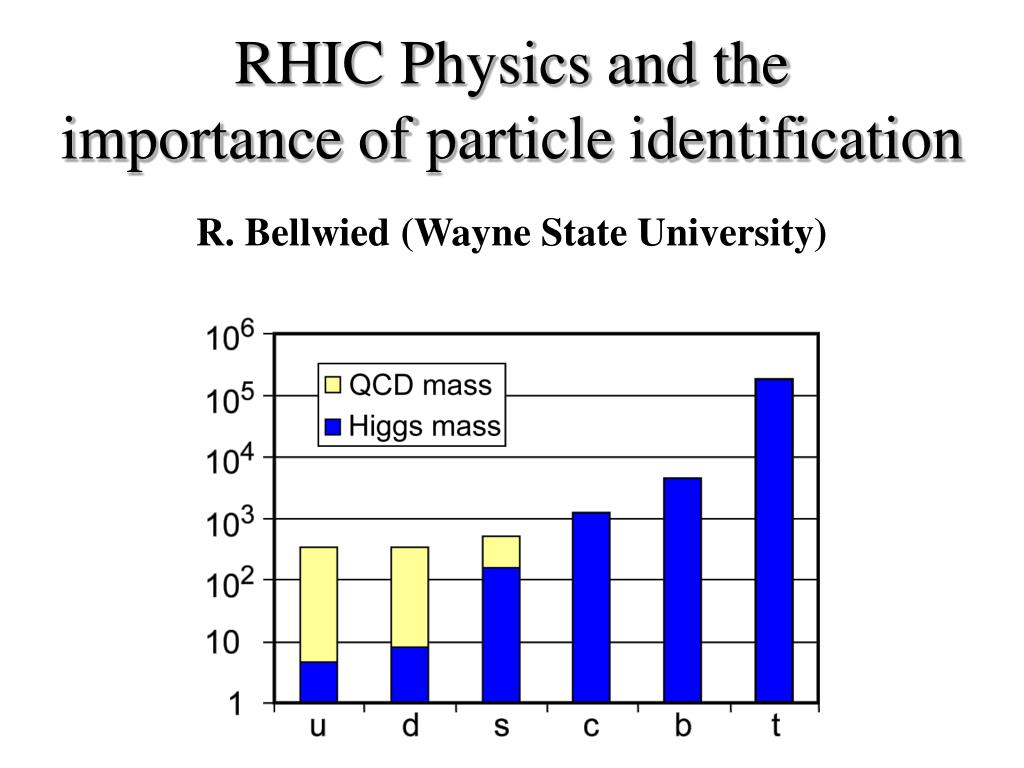 RHIC Physics and the importance of particle identification

R. Bellwied (Wayne State University)

$10^6$
$10^5$
$10^4$
$10^3$
$10^2$
10
1

QCD mass
Higgs mass

u
d
s
c
b
t